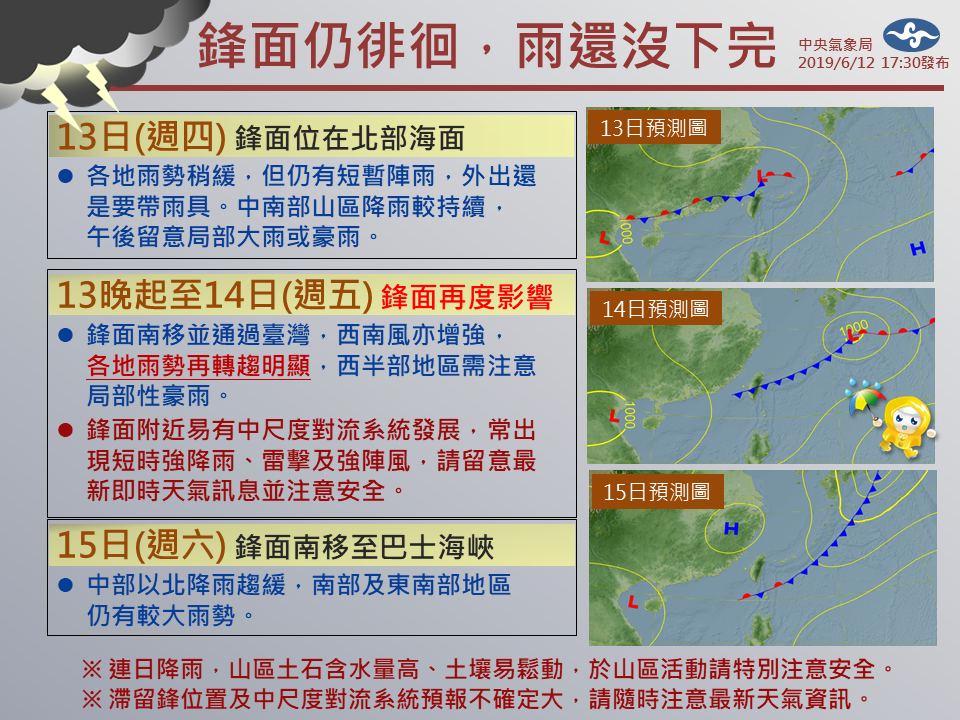 鋒面仍徘徊，雨還沒下完

中央氣象局
2019/6/12 17:30發布

13日(週四) 鋒面位在北部海面

● 各地雨勢稍緩，但仍有短暫陣雨，外出還是要帶雨具。中南部山區降雨較持續，午後留意局部大雨或豪雨。

13晚起至14日(週五) 鋒面再度影響

● 鋒面南移並通過臺灣，西南風亦增強，各地雨勢再轉趨明顯，西半部地區需注意局部性豪雨。

● 鋒面附近易有中尺度對流系統發展，常出現短時強降雨、雷擊及強陣風，請留意最新即時天氣訊息並注意安全。

15日(週六) 鋒面南移至巴士海峽

● 中部以北降雨趨緩，南部及東南部地區仍有較大雨勢。

13日預測圖
L
L
1000
H

14日預測圖
1000
L
L
1000

15日預測圖
H
L

※ 連日降雨，山區土石含水量高、土壤易鬆動，於山區活動請特別注意安全。
※ 滯留鋒位置及中尺度對流系統預報不確定大，請隨時注意最新天氣資訊。